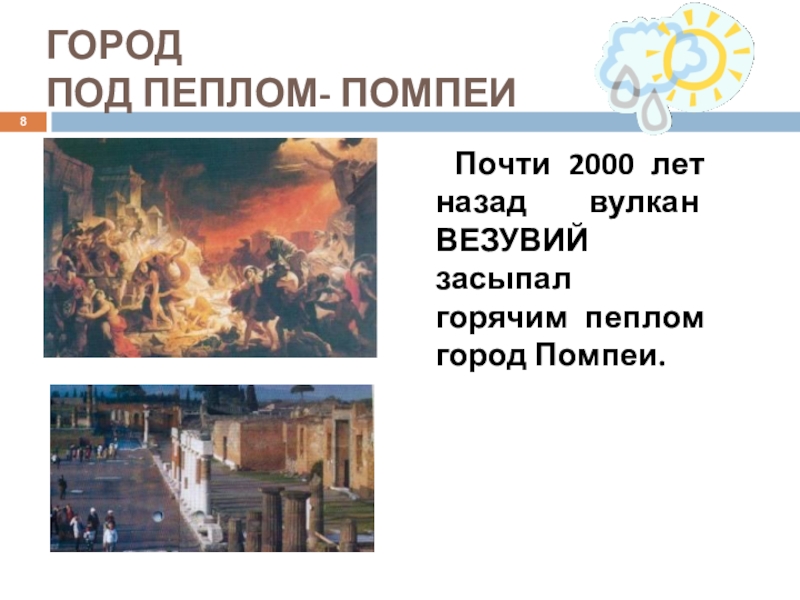 ГОРОД
ПОД ПЕПЛОМ- ПОМПЕИ

8

Почти 2000 лет назад вулкан ВЕЗУВИЙ засыпал горячим пеплом город Помпеи.